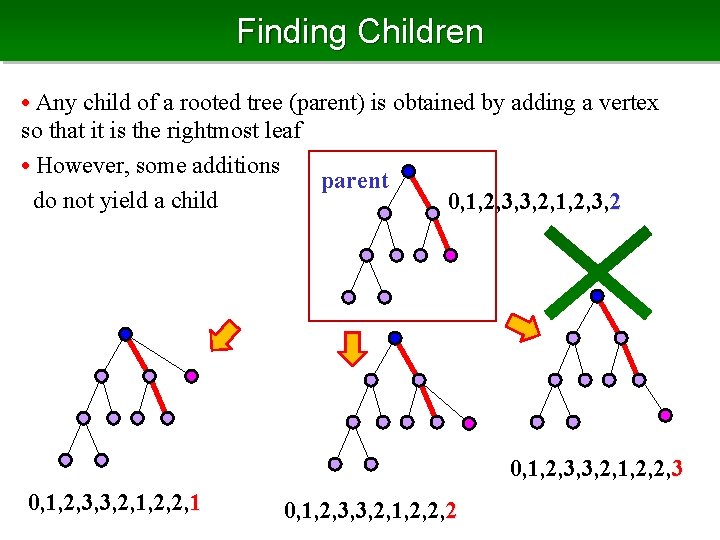 Finding Children

• Any child of a rooted tree (parent) is obtained by adding a vertex so that it is the rightmost leaf

• However, some additions do not yield a child

parent

0,1,2,3,3,2,1,2,3,2

0,1,2,3,3,2,1,2,2,1

0,1,2,3,3,2,1,2,2,2

0,1,2,3,3,2,1,2,2,3